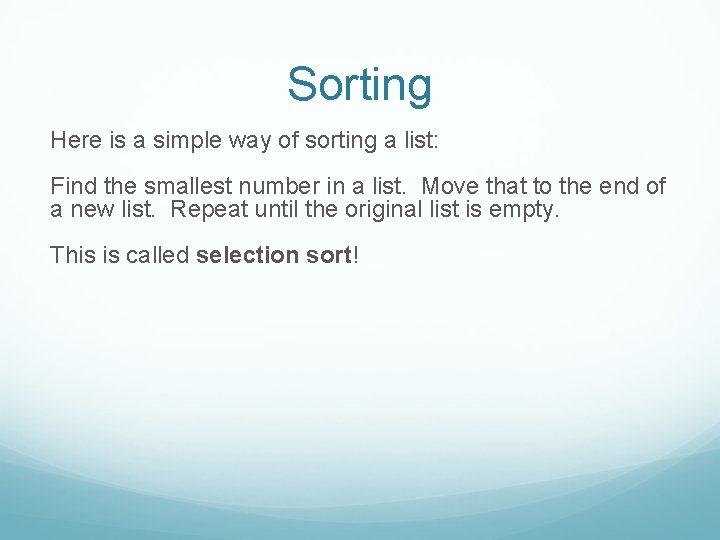 Sorting

Here is a simple way of sorting a list:

Find the smallest number in a list. Move that to the end of a new list. Repeat until the original list is empty.

This is called selection sort!